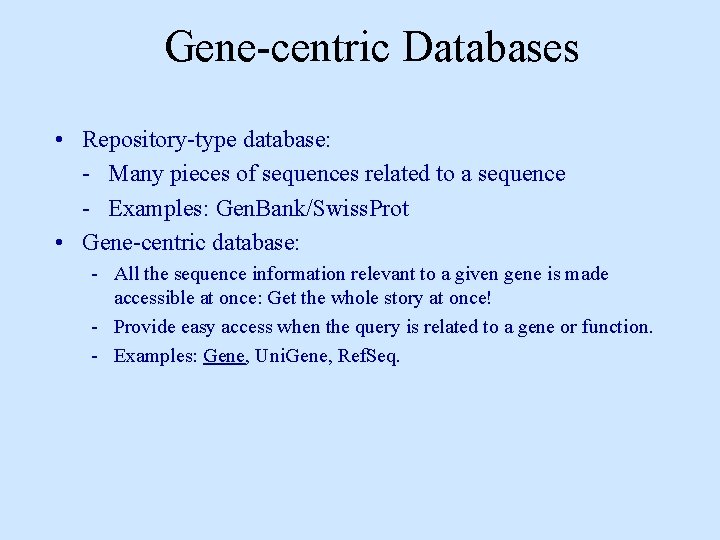 Gene-centric Databases

• Repository-type database:
 - Many pieces of sequences related to a sequence
 - Examples: GenBank/SwissProt
• Gene-centric database:
 - All the sequence information relevant to a given gene is made accessible at once: Get the whole story at once!
 - Provide easy access when the query is related to a gene or function.
 - Examples: Gene, UniGene, RefSeq.